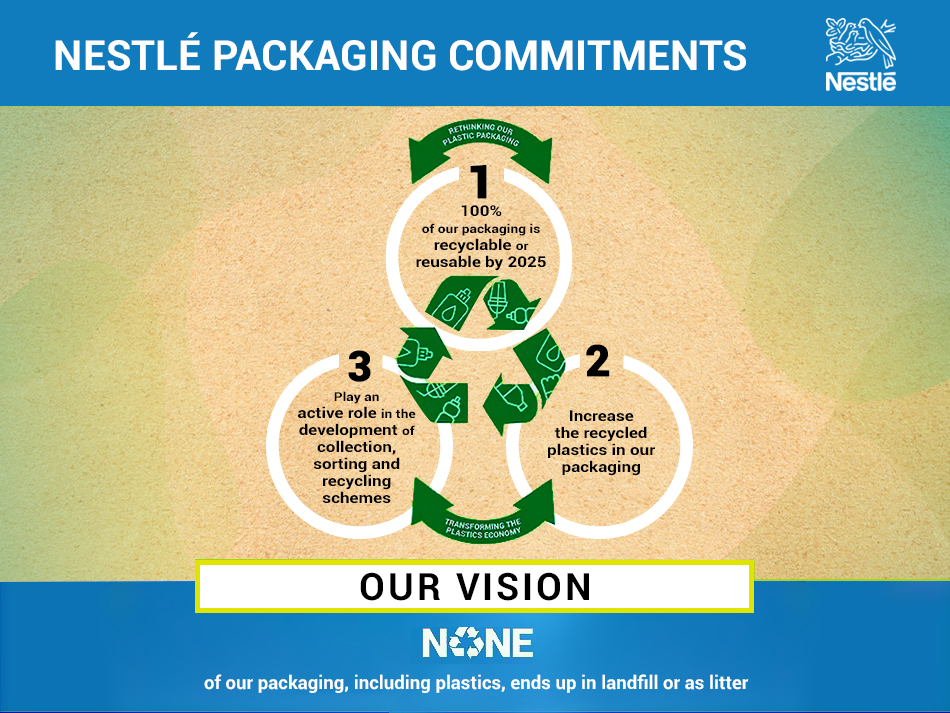 NESTLÉ PACKAGING COMMITMENTS

Nestlé

RETHINKING OUR PLASTIC PACKAGING

1
100%
of our packaging is recyclable or reusable by 2025

2
Increase the recycled plastics in our packaging

3
Play an active role in the development of collection, sorting and recycling schemes

TRANSFORMING THE PLASTICS ECONOMY

OUR VISION

NONE
of our packaging, including plastics, ends up in landfill or as litter